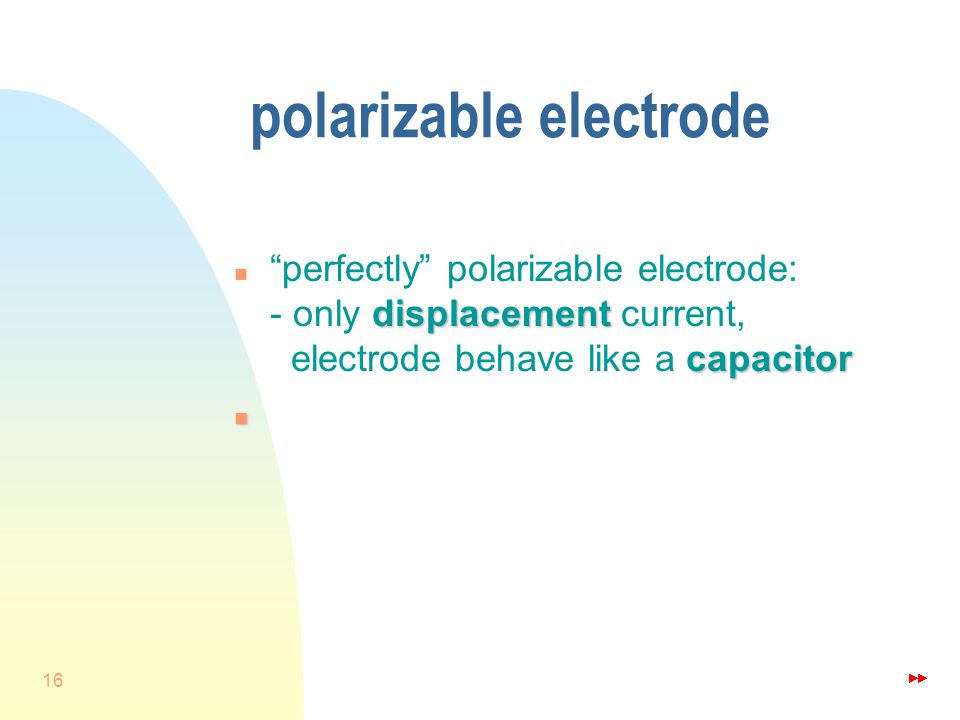 polarizable electrode

“perfectly” polarizable electrode:
- only displacement current, electrode behave like a capacitor

16